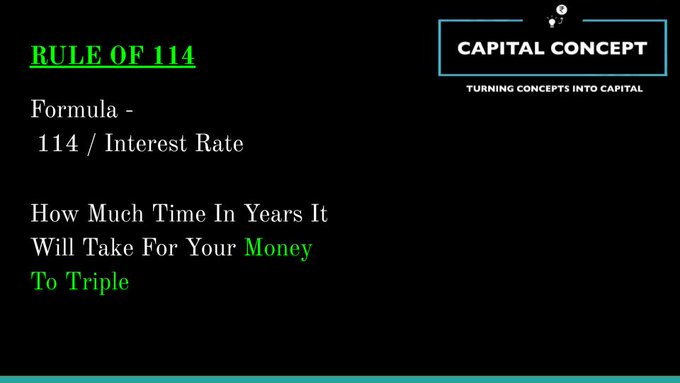 RULE OF 114

CAPITAL CONCEPT

TURNING CONCEPTS INTO CAPITAL

Formula -
114 / Interest Rate

How Much Time In Years It Will Take For Your Money To Triple